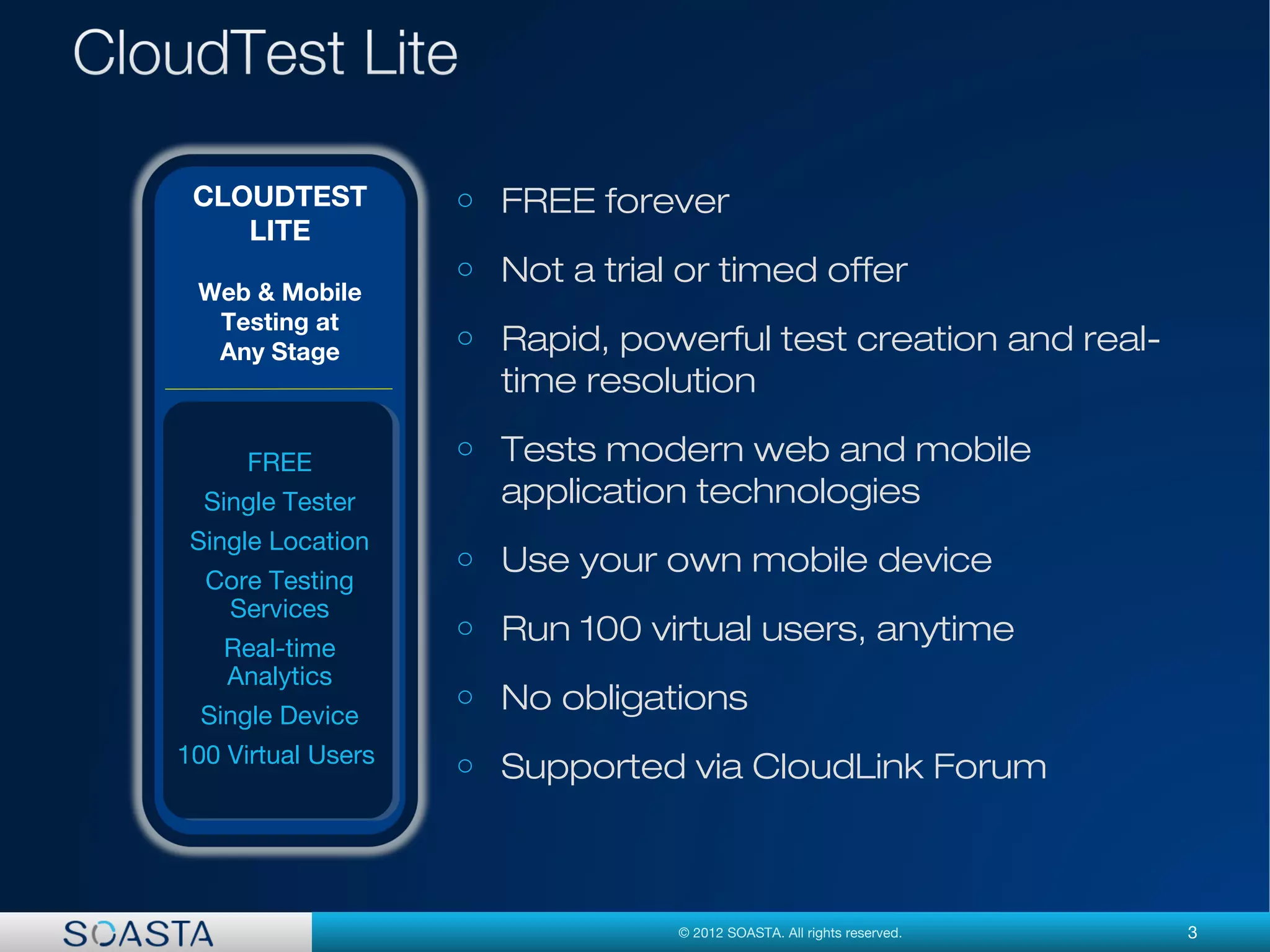 CloudTest Lite

CLOUDTEST LITE

Web & Mobile Testing at Any Stage

FREE

Single Tester

Single Location

Core Testing Services

Real-time Analytics

Single Device

100 Virtual Users

○ FREE forever

○ Not a trial or timed offer

○ Rapid, powerful test creation and real-time resolution

○ Tests modern web and mobile application technologies

○ Use your own mobile device

○ Run 100 virtual users, anytime

○ No obligations

○ Supported via CloudLink Forum

SOASTA

© 2012 SOASTA. All rights reserved.

3